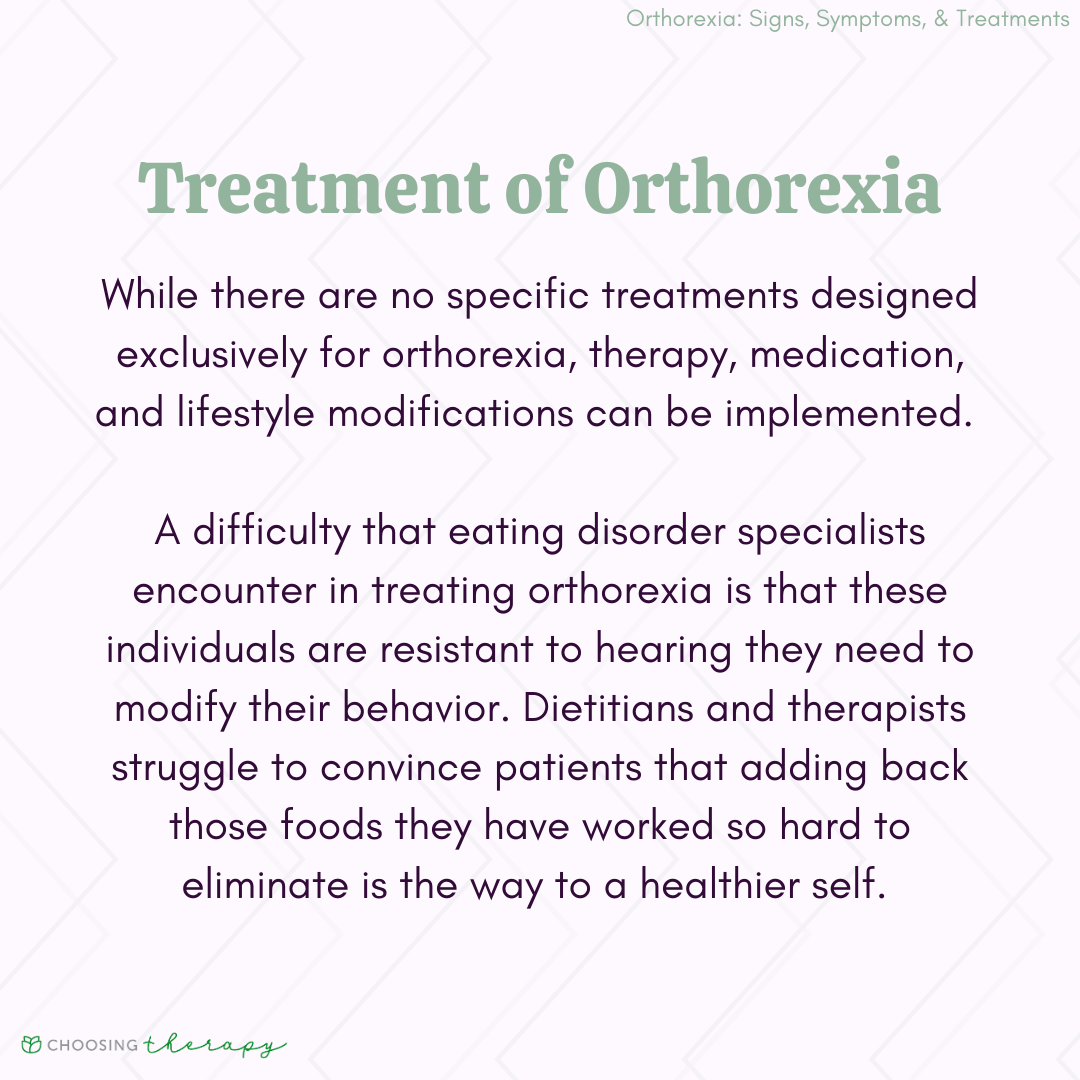 Orthorexia: Signs, Symptoms, & Treatments

Treatment of Orthorexia

While there are no specific treatments designed exclusively for orthorexia, therapy, medication, and lifestyle modifications can be implemented.

A difficulty that eating disorder specialists encounter in treating orthorexia is that these individuals are resistant to hearing they need to modify their behavior. Dietitians and therapists struggle to convince patients that adding back those foods they have worked so hard to eliminate is the way to a healthier self.

CHOOSING therapy